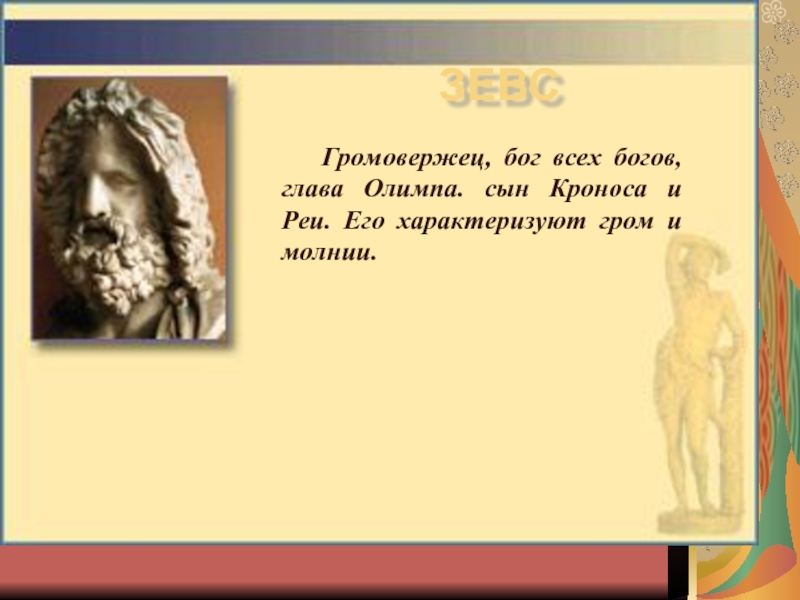 ЗЕВС

Громовержец, бог всех богов, глава Олимпа. сын Кроноса и Реи. Его характеризуют гром и молнии.